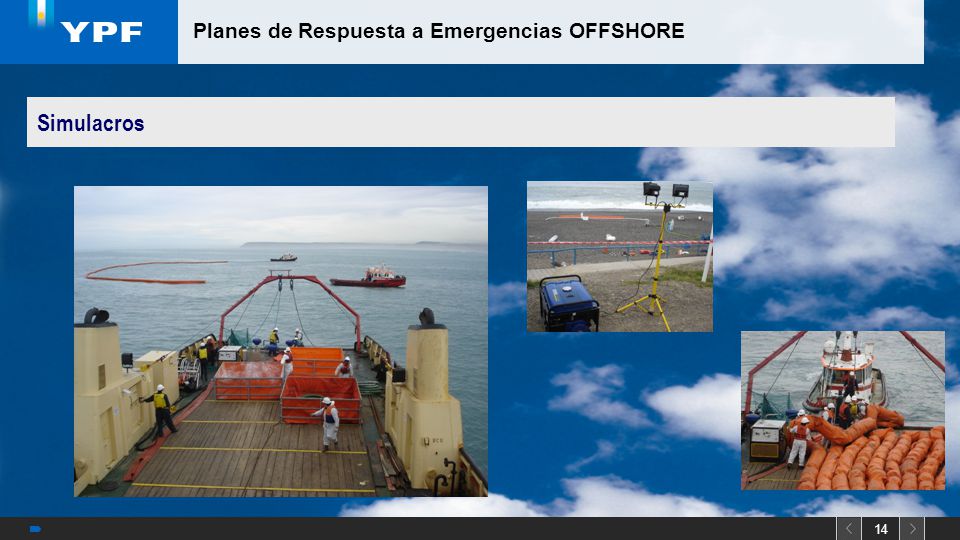 YPF

Planes de Respuesta a Emergencias OFFSHORE

Simulacros

14